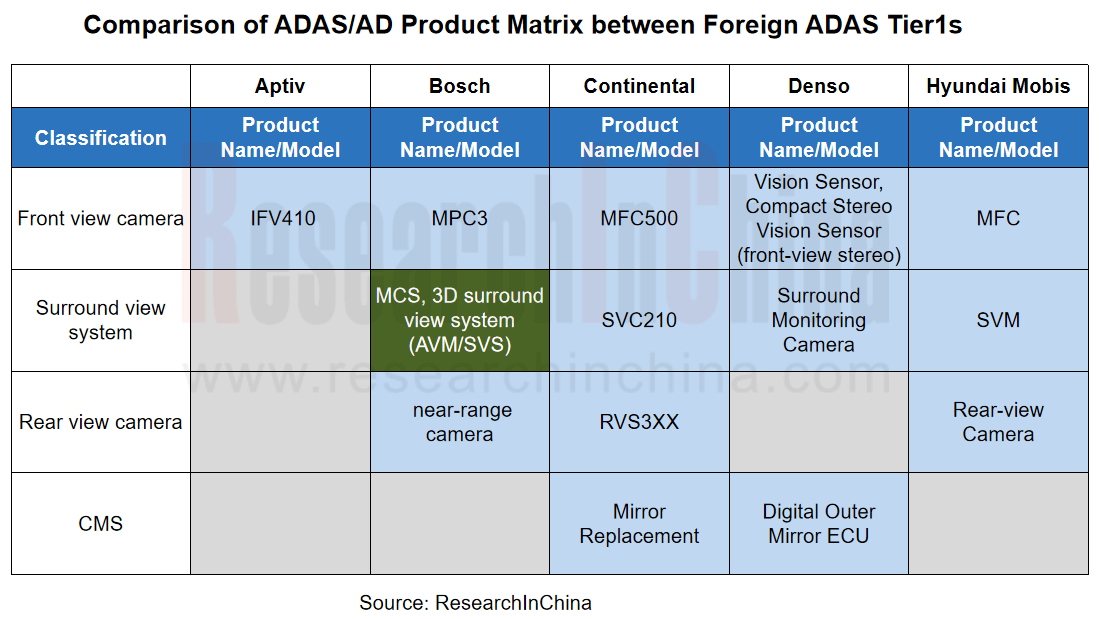 Comparison of ADAS/AD Product Matrix between Foreign ADAS Tier1s

| | Aptiv | Bosch | Continental | Denso | Hyundai Mobis |
|---|---|---|---|---|---|
| Classification | Product Name/Model | Product Name/Model | Product Name/Model | Product Name/Model | Product Name/Model |
| Front view camera | IFV410 | MPC3 | MFC500 | Vision Sensor, Compact Stereo Vision Sensor (front-view stereo) | MFC |
| Surround view system | | MCS, 3D surround view system (AVM/SVS) | SVC210 | Surround Monitoring Camera | SVM |
| Rear view camera | | near-range camera | RVS3XX | | Rear-view Camera |
| CMS | | | Mirror Replacement | Digital Outer Mirror ECU | |

ResearchInChina
www.researchinchina.com

Source: ResearchInChina